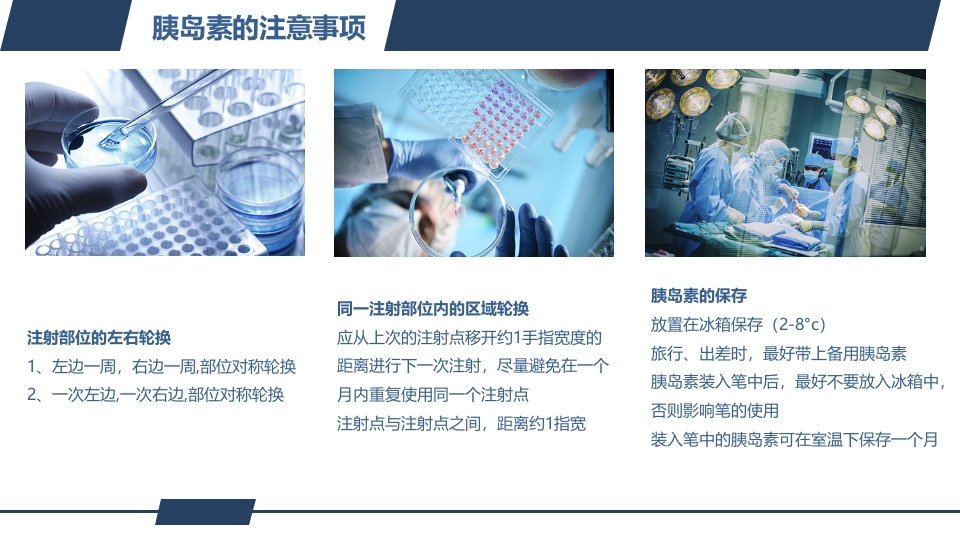 胰岛素的注意事项

注射部位的左右轮换
1、左边一周，右边一周,部位对称轮换
2、一次左边,一次右边,部位对称轮换

同一注射部位内的区域轮换
应从上次的注射点移开约1手指宽度的距离进行下一次注射，尽量避免在一个月内重复使用同一个注射点
注射点与注射点之间，距离约1指宽

胰岛素的保存
放置在冰箱保存（2-8°c）
旅行、出差时，最好带上备用胰岛素
胰岛素装入笔中后，最好不要放入冰箱中，否则影响笔的使用
装入笔中的胰岛素可在室温下保存一个月